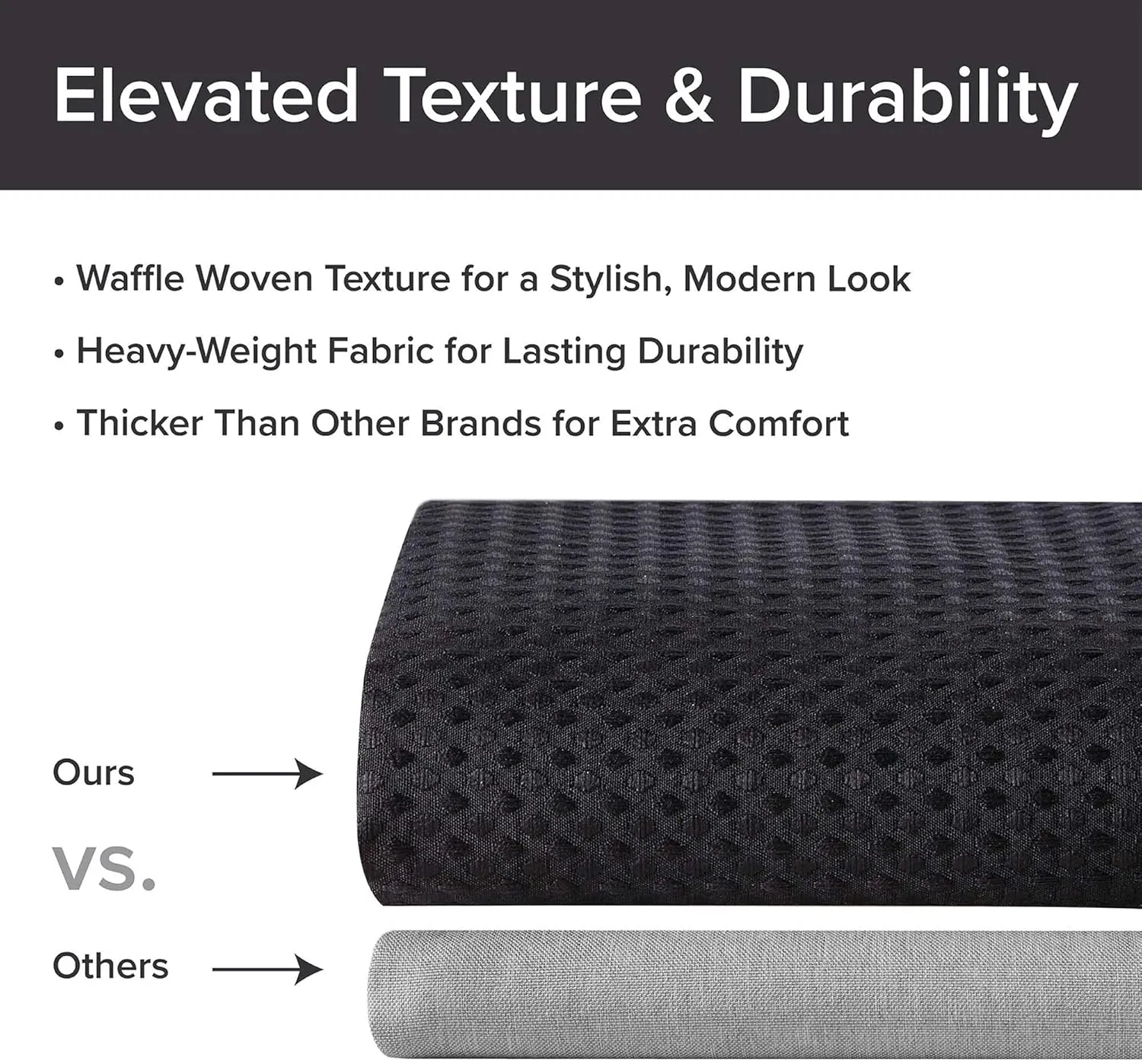 Elevated Texture & Durability

• Waffle Woven Texture for a Stylish, Modern Look
• Heavy-Weight Fabric for Lasting Durability
• Thicker Than Other Brands for Extra Comfort

Ours

VS.

Others